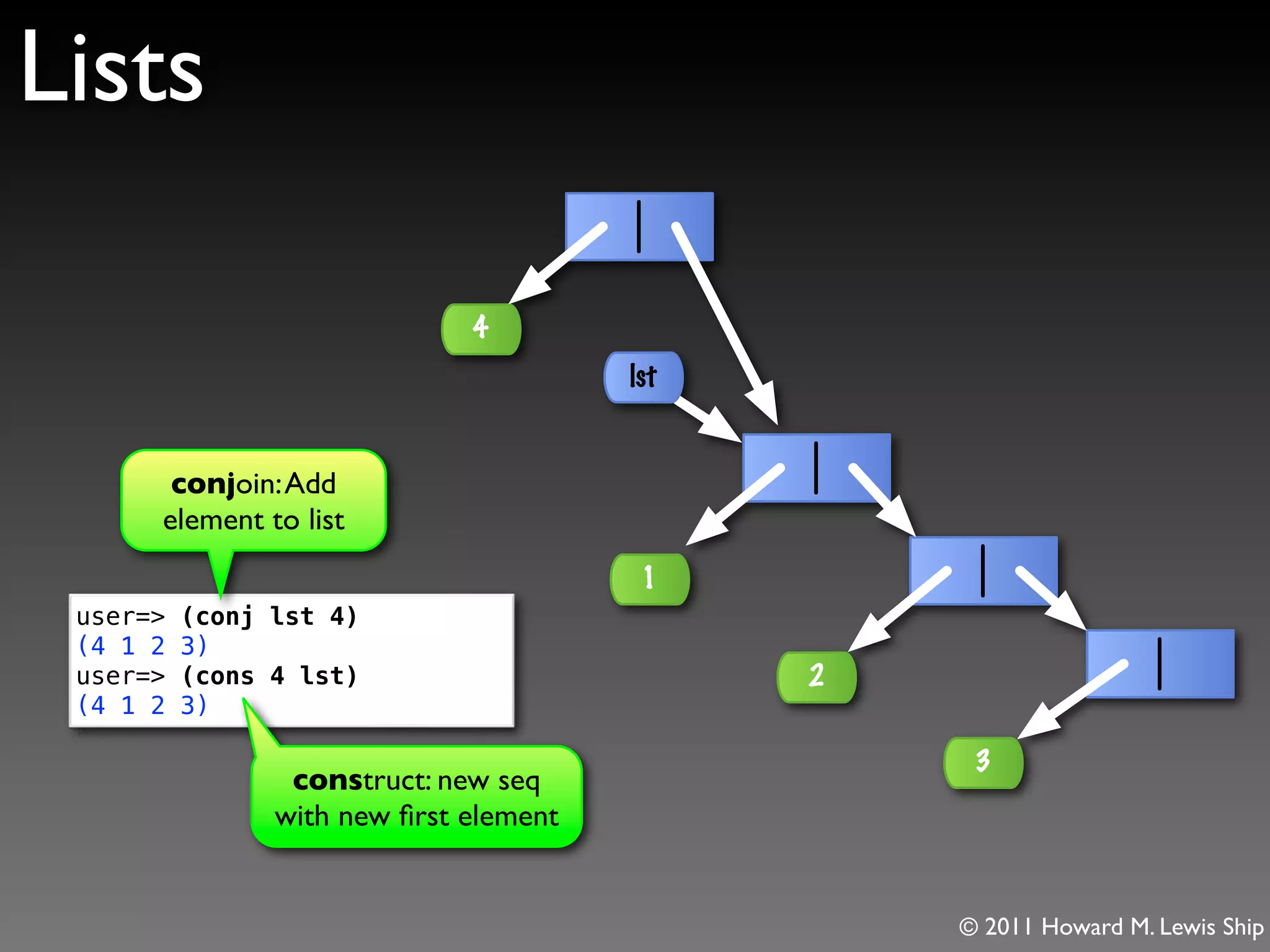 Lists

4

lst

1

2

3

conjoin: Add element to list

user=> (conj lst 4)
(4 1 2 3)
user=> (cons 4 lst)
(4 1 2 3)

construct: new seq with new first element

© 2011 Howard M. Lewis Ship